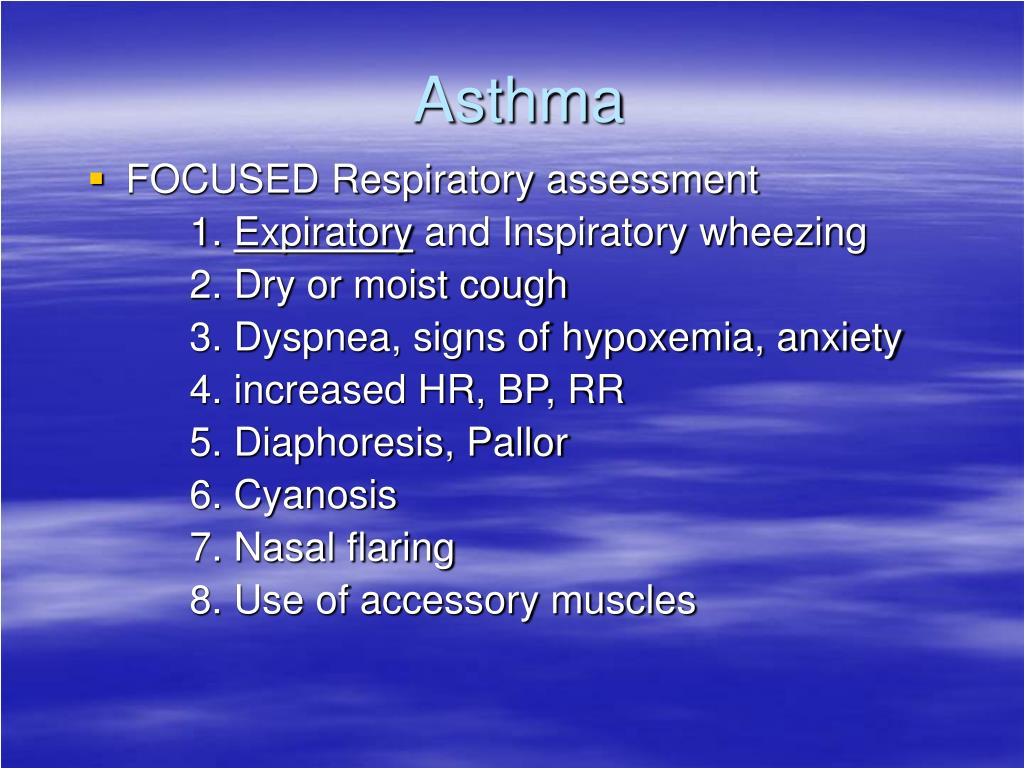 Asthma

▪ FOCUSED Respiratory assessment

1. Expiratory and Inspiratory wheezing
2. Dry or moist cough
3. Dyspnea, signs of hypoxemia, anxiety
4. increased HR, BP, RR
5. Diaphoresis, Pallor
6. Cyanosis
7. Nasal flaring
8. Use of accessory muscles